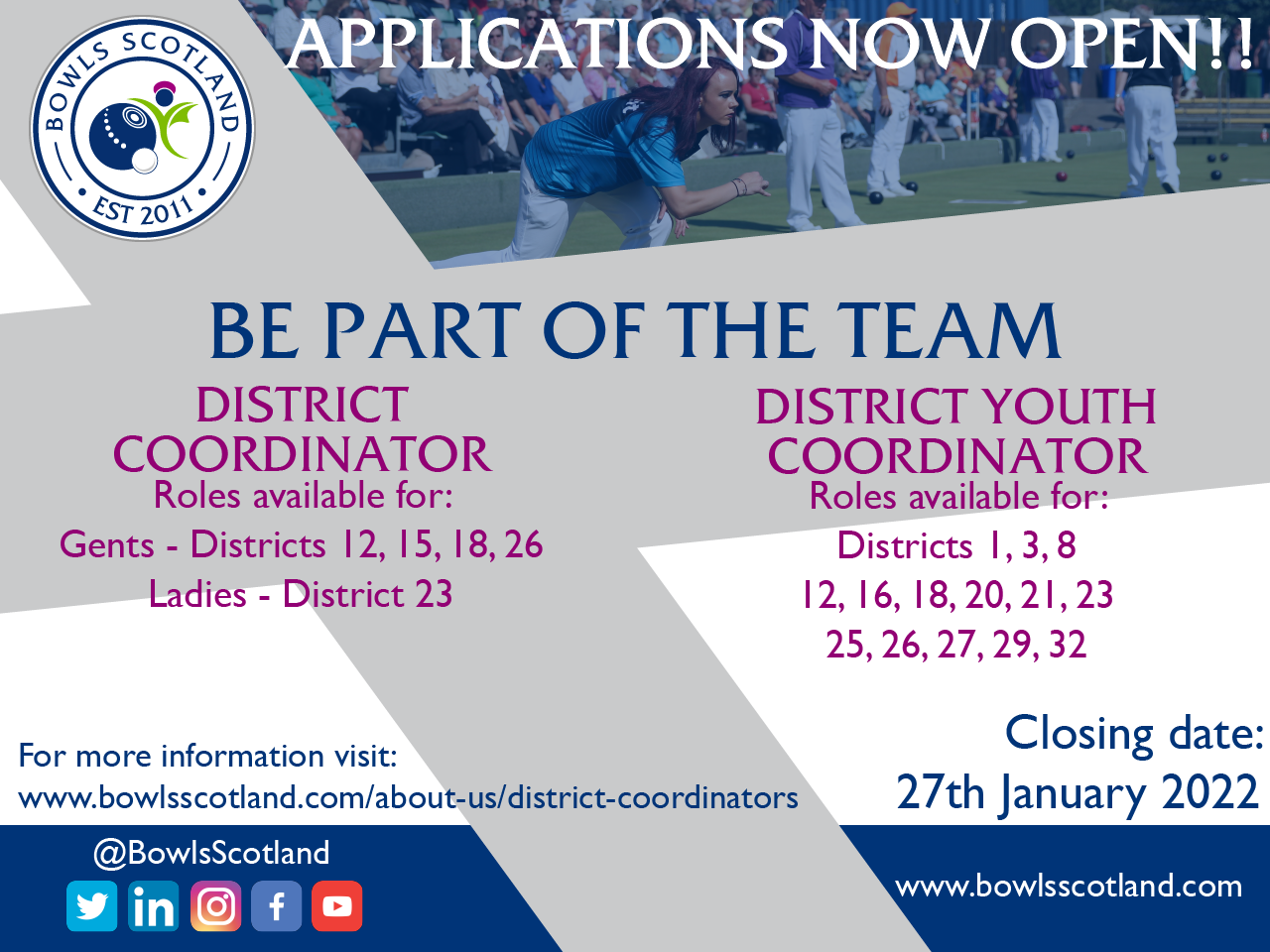 BOWLS SCOTLAND
EST 2011

APPLICATIONS NOW OPEN!!

BE PART OF THE TEAM

DISTRICT COORDINATOR
Roles available for:
Gents - Districts 12, 15, 18, 26
Ladies - District 23

DISTRICT YOUTH COORDINATOR
Roles available for:
Districts 1, 3, 8
12, 16, 18, 20, 21, 23
25, 26, 27, 29, 32

For more information visit:
www.bowlsscotland.com/about-us/district-coordinators

Closing date:
27th January 2022

@BowlsScotland

www.bowlsscotland.com